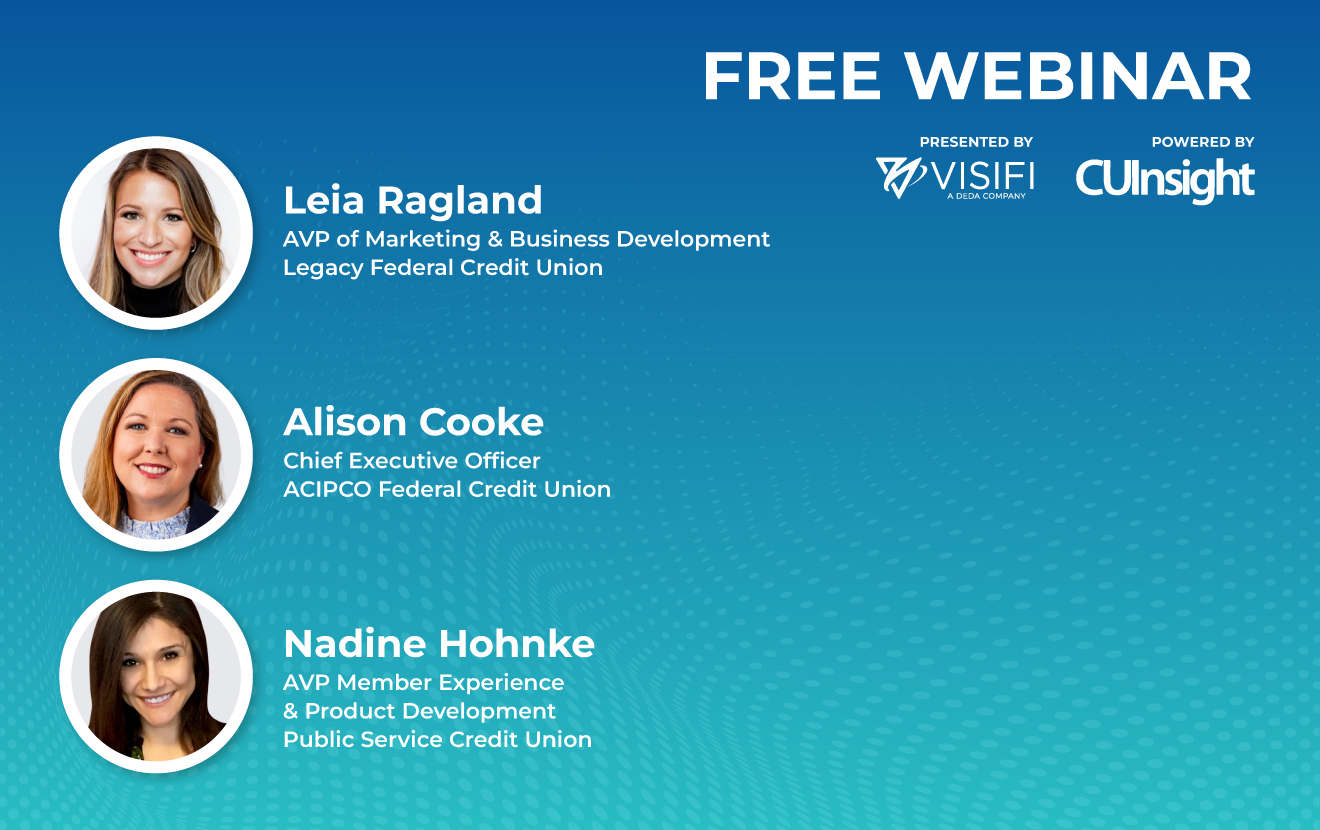 FREE WEBINAR

PRESENTED BY
VISIFI
A DEDA COMPANY

POWERED BY
CUInsight

Leia Ragland
AVP of Marketing & Business Development
Legacy Federal Credit Union

Alison Cooke
Chief Executive Officer
ACIPCO Federal Credit Union

Nadine Hohnke
AVP Member Experience
& Product Development
Public Service Credit Union